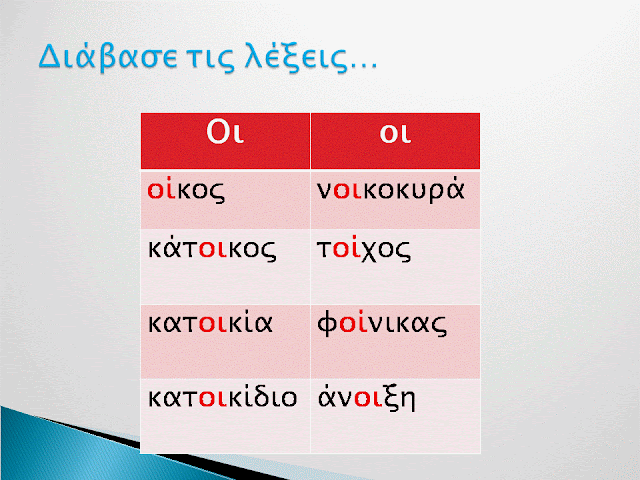 Διάβασε τις λέξεις…

| Οι | οι |
|---|---|
| οίκος | νοικοκυρά |
| κάτοικος | τοίχος |
| κατοικία | φοίνικας |
| κατοικίδιο | άνοιξη |